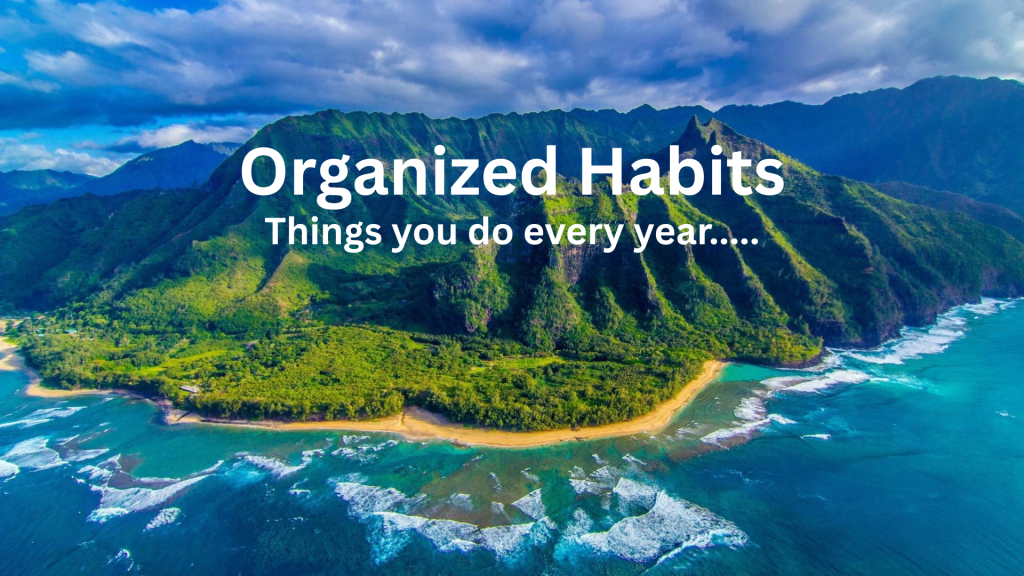 Organized Habits
Things you do every year.....